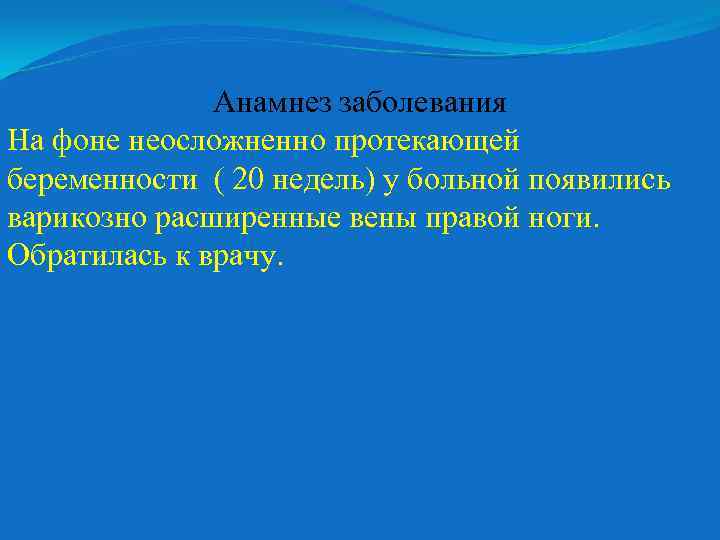 Анамнез заболевания

На фоне неосложненно протекающей беременности ( 20 недель) у больной появились варикозно расширенные вены правой ноги. Обратилась к врачу.